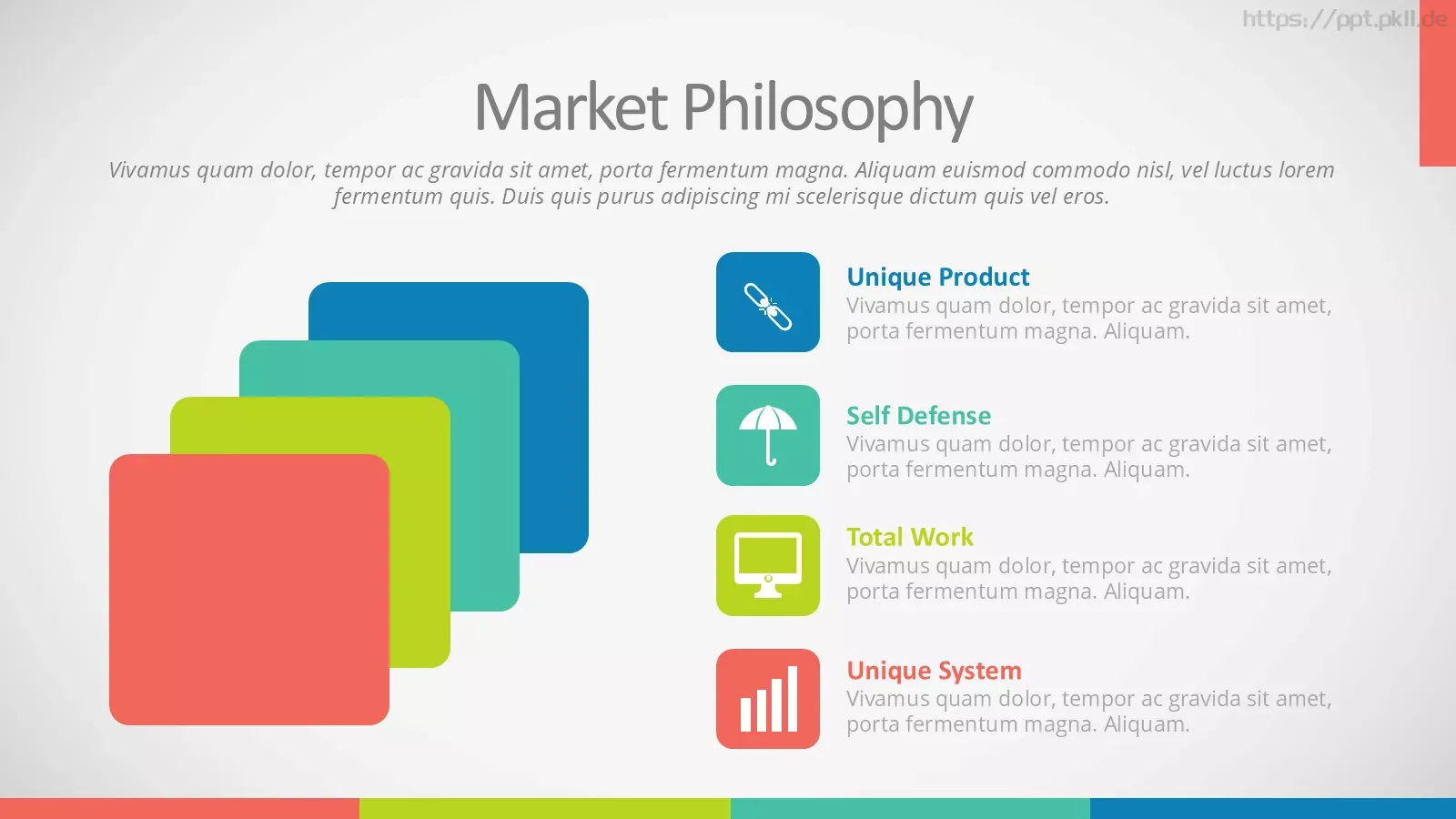 https://ppt.pkll.de

Market Philosophy

Vivamus quam dolor, tempor ac gravida sit amet, porta fermentum magna. Aliquam euismod commodo nisl, vel luctus lorem fermentum quis. Duis quis purus adipiscing mi scelerisque dictum quis vel eros.

Unique Product
Vivamus quam dolor, tempor ac gravida sit amet, porta fermentum magna. Aliquam.

Self Defense
Vivamus quam dolor, tempor ac gravida sit amet, porta fermentum magna. Aliquam.

Total Work
Vivamus quam dolor, tempor ac gravida sit amet, porta fermentum magna. Aliquam.

Unique System
Vivamus quam dolor, tempor ac gravida sit amet, porta fermentum magna. Aliquam.